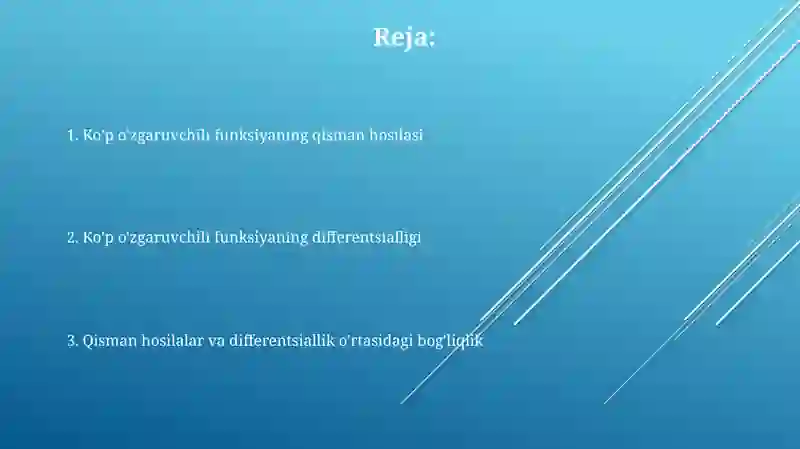 Reja:

1. Ko'p o'zgaruvchili funksiyaning qisman hosilasi

2. Ko'p o'zgaruvchili funksiyaning differentsialligi

3. Qisman hosilalar va differentsiallik o'rtasidagi bog'liqlik